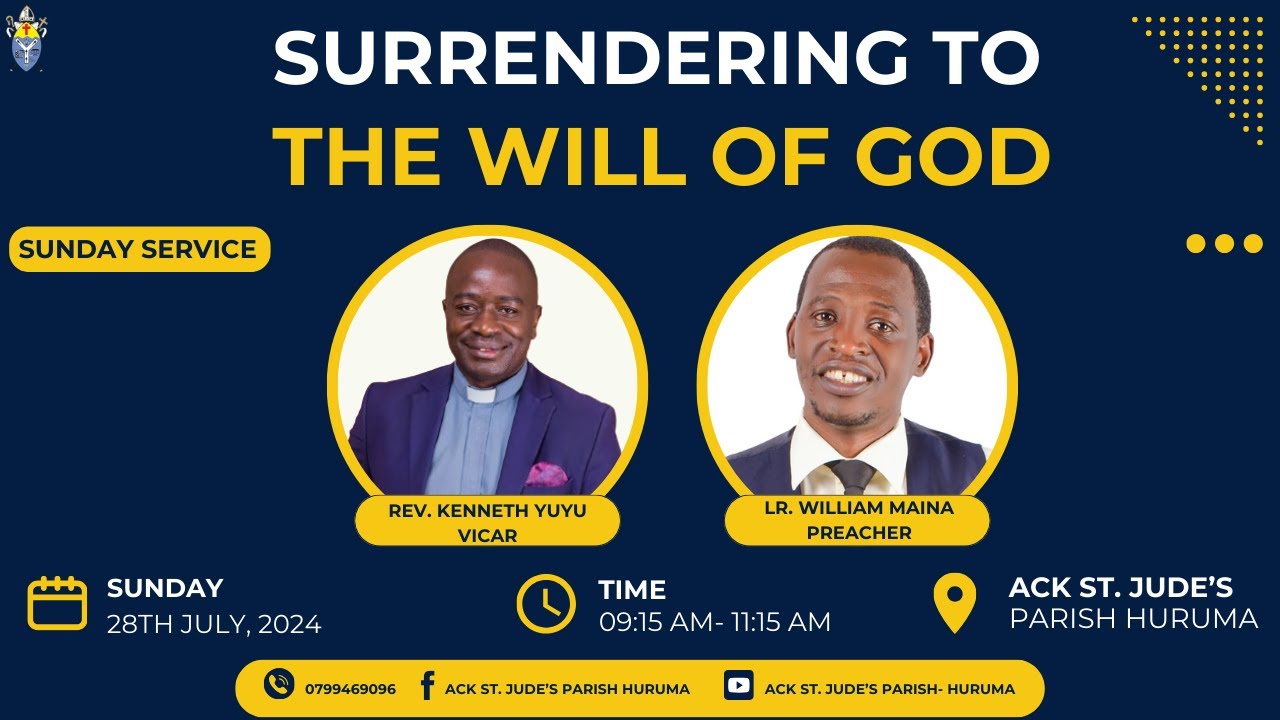 SURRENDERING TO
THE WILL OF GOD

SUNDAY SERVICE

REV. KENNETH YUYU
VICAR

LR. WILLIAM MAINA
PREACHER

SUNDAY
28TH JULY, 2024

TIME
09:15 AM- 11:15 AM

ACK ST. JUDE'S
PARISH HURUMA

0799469096 ACK ST. JUDE'S PARISH HURUMA ACK ST. JUDE'S PARISH- HURUMA